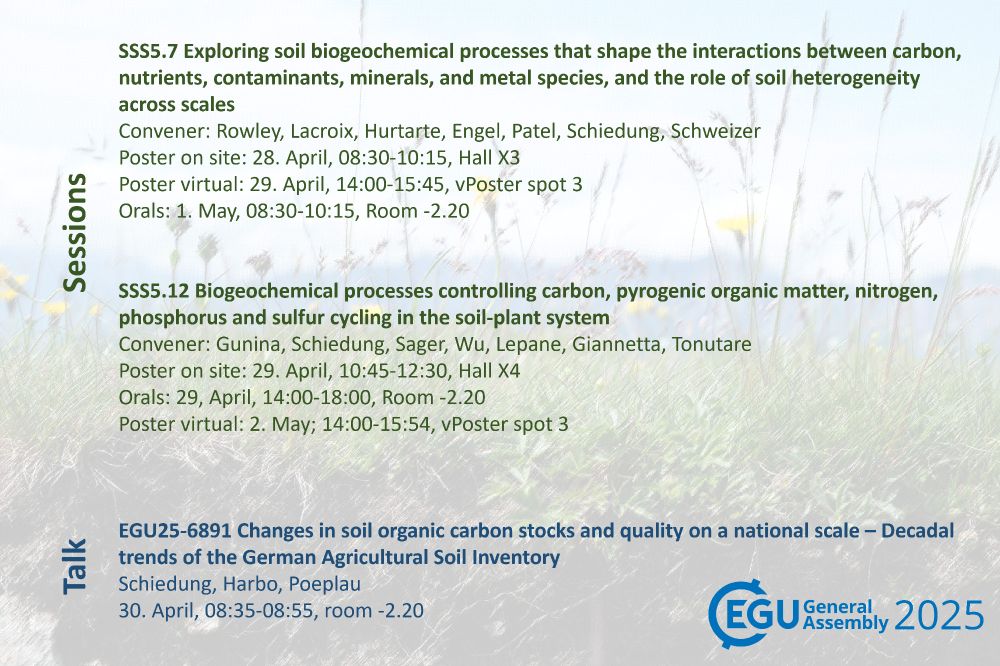 Sessions

SSS5.7 Exploring soil biogeochemical processes that shape the interactions between carbon, nutrients, contaminants, minerals, and metal species, and the role of soil heterogeneity across scales
Convener: Rowley, Lacroix, Hurtarte, Engel, Patel, Schiedung, Schweizer
Poster on site: 28. April, 08:30-10:15, Hall X3
Poster virtual: 29. April, 14:00-15:45, vPoster spot 3
Orals: 1. May, 08:30-10:15, Room -2.20

SSS5.12 Biogeochemical processes controlling carbon, pyrogenic organic matter, nitrogen, phosphorus and sulfur cycling in the soil-plant system
Convener: Gunina, Schiedung, Sager, Wu, Lepane, Giannetta, Tonutare
Poster on site: 29. April, 10:45-12:30, Hall X4
Orals: 29, April, 14:00-18:00, Room -2.20
Poster virtual: 2. May; 14:00-15:54, vPoster spot 3

Talk

EGU25-6891 Changes in soil organic carbon stocks and quality on a national scale – Decadal trends of the German Agricultural Soil Inventory
Schiedung, Harbo, Poeplau
30. April, 08:35-08:55, room -2.20

EGU General Assembly 2025